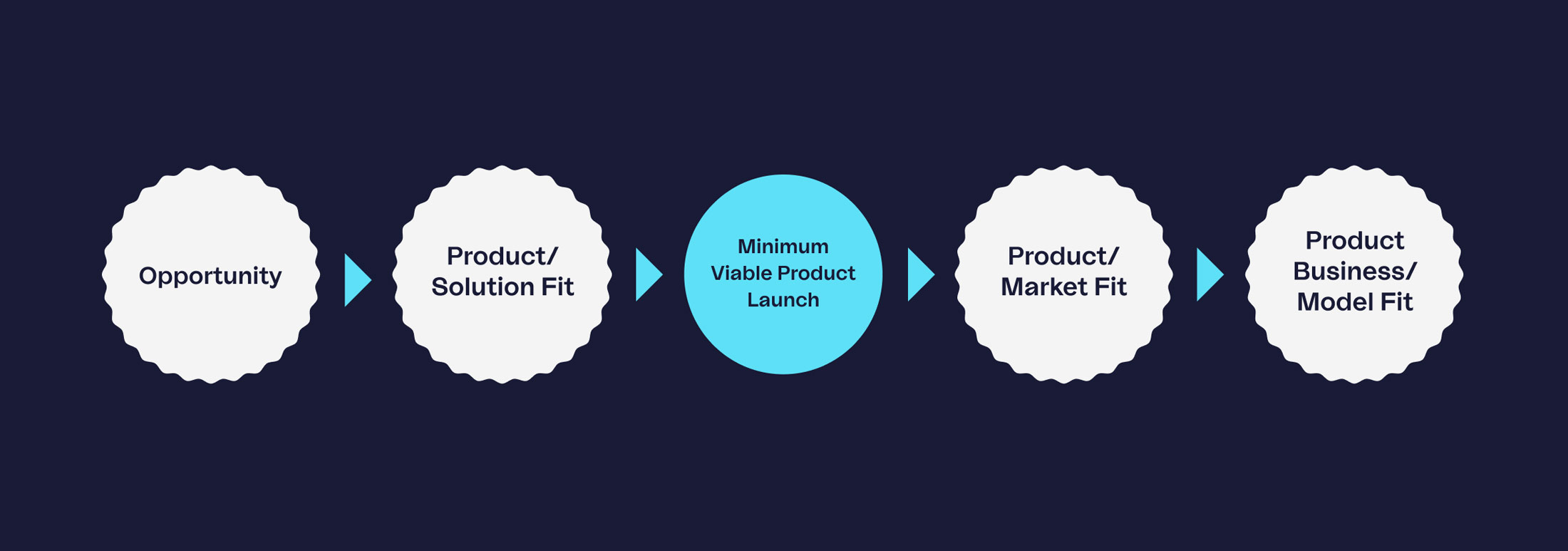 Opportunity

Product/
Solution Fit

Minimum
Viable Product
Launch

Product/
Market Fit

Product
Business/
Model Fit